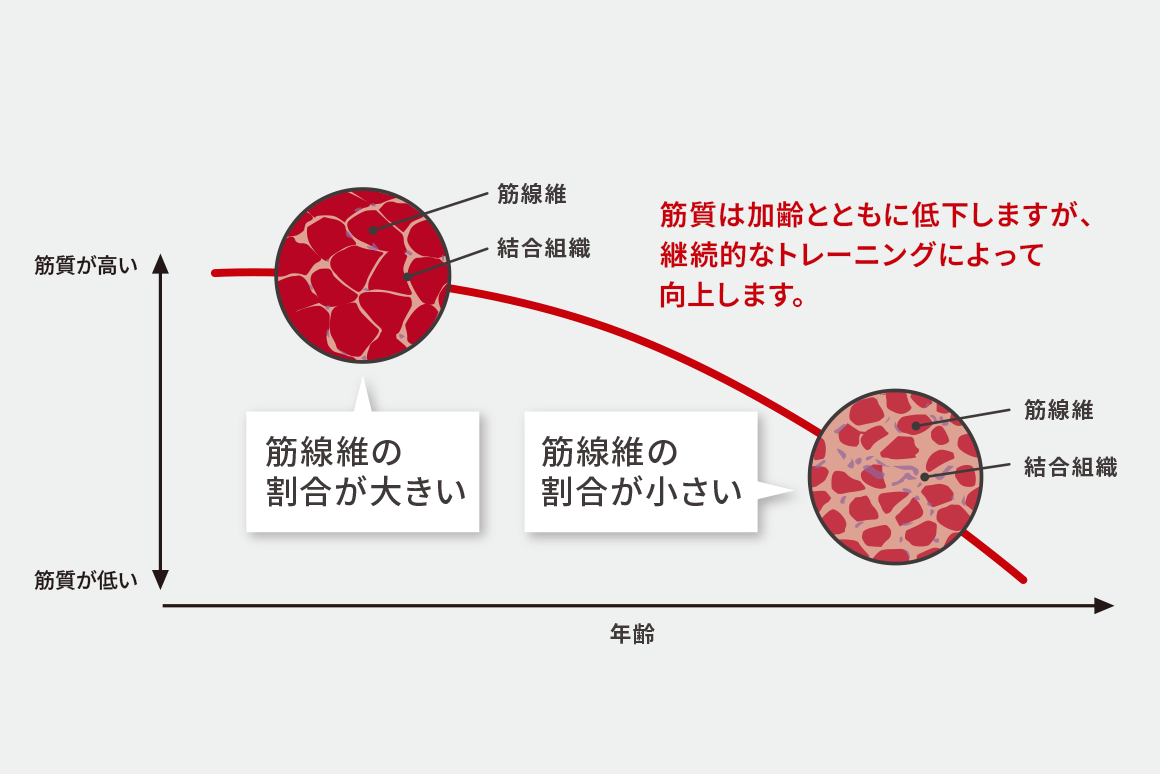 筋線維

結合組織

筋質は加齢とともに低下しますが、継続的なトレーニングによって向上します。

筋質が高い

筋線維の割合が大きい

筋線維の割合が小さい

筋線維

結合組織

筋質が低い

年齢